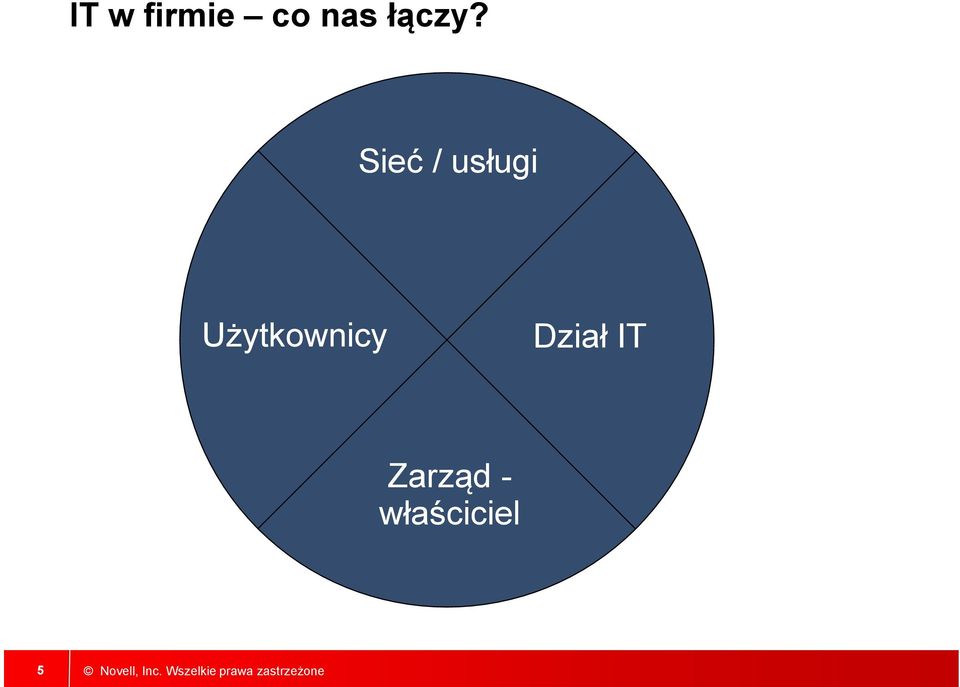 IT w firmie – co nas łączy?

Sieć / usługi

Użytkownicy

Dział IT

Zarząd - właściciel

5 © Novell, Inc. Wszelkie prawa zastrzeżone